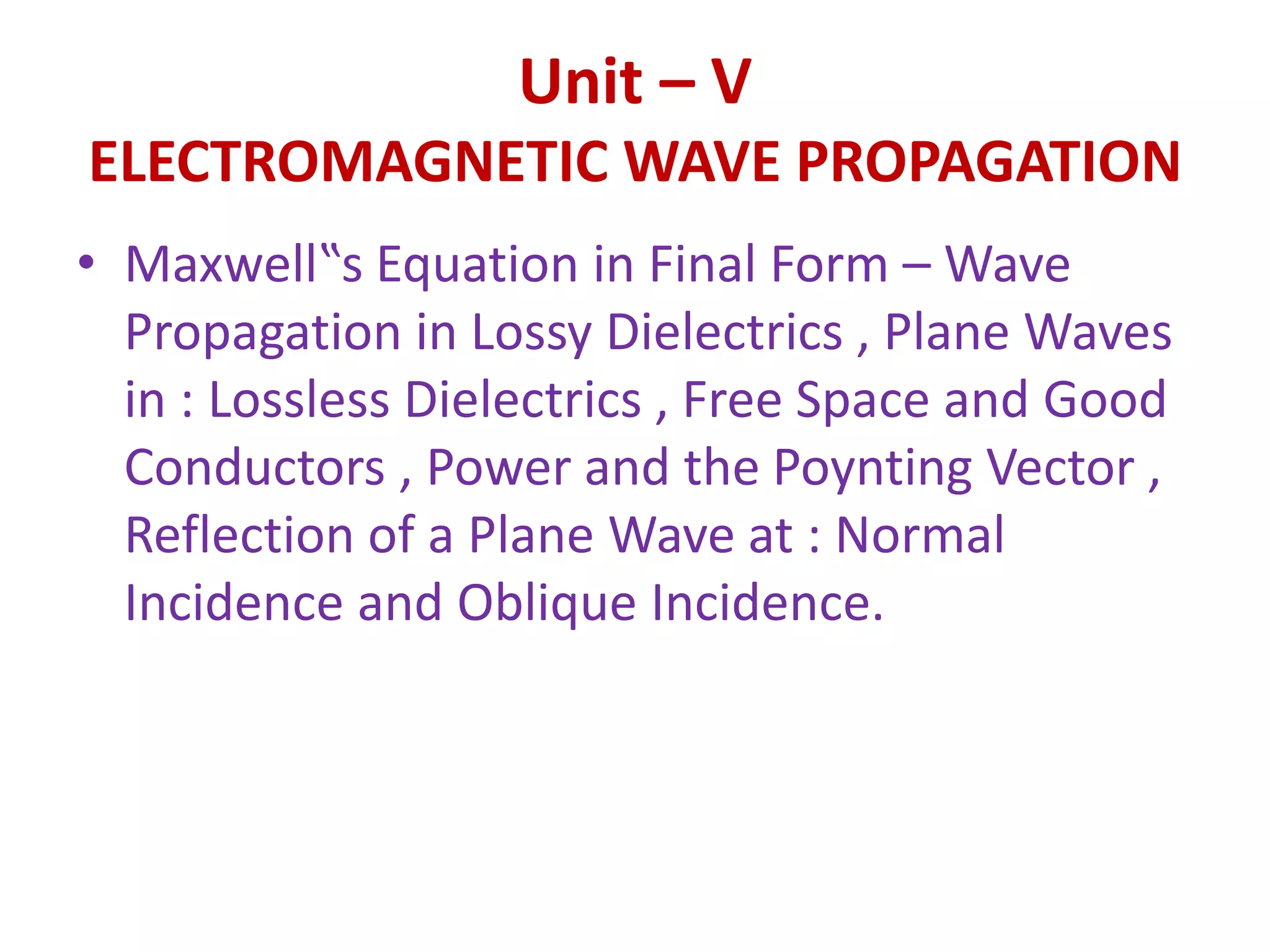 Unit – V
ELECTROMAGNETIC WAVE PROPAGATION

• Maxwell‟s Equation in Final Form – Wave Propagation in Lossy Dielectrics , Plane Waves in : Lossless Dielectrics , Free Space and Good Conductors , Power and the Poynting Vector , Reflection of a Plane Wave at : Normal Incidence and Oblique Incidence.